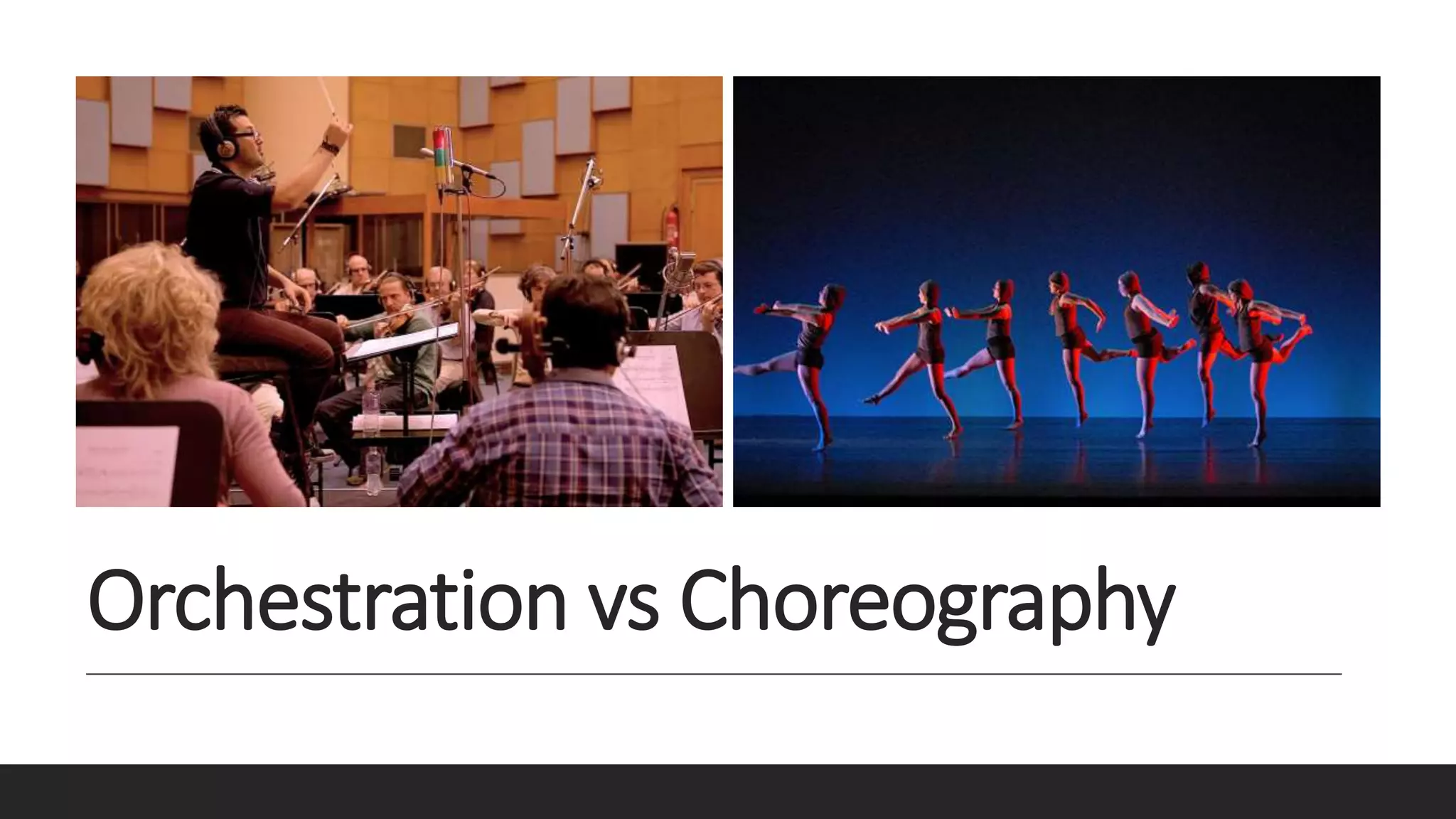 Orchestration vs Choreography